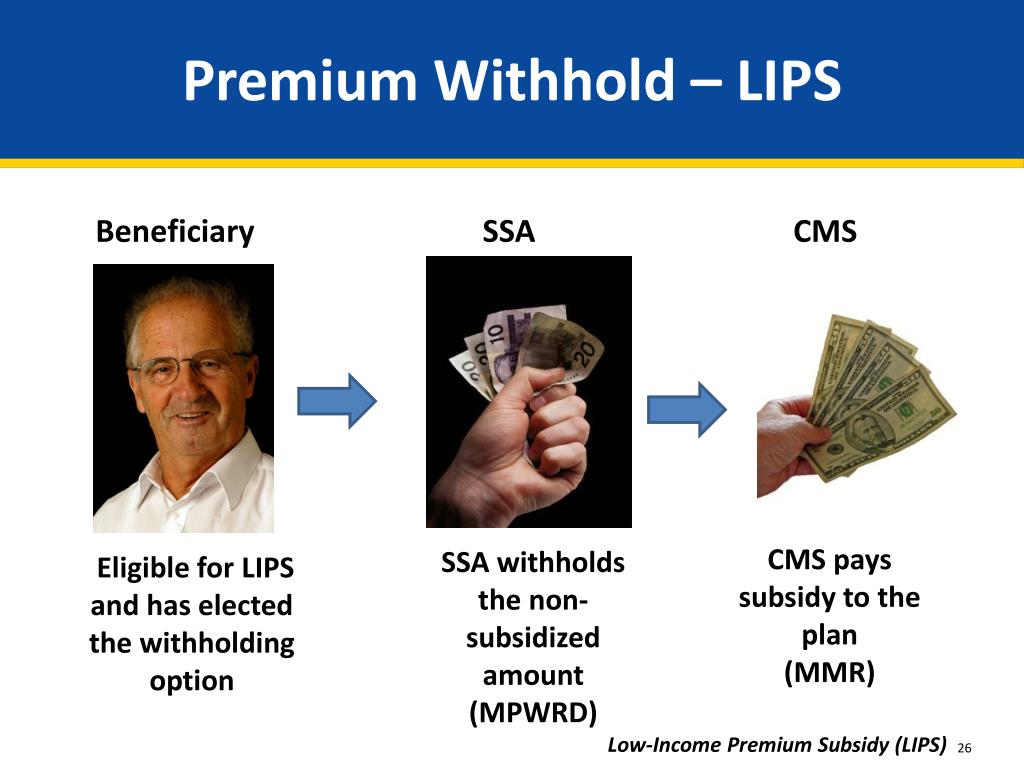 Premium Withhold – LIPS

Beneficiary

SSA

CMS

Eligible for LIPS and has elected the withholding option

SSA withholds the non-subsidized amount (MPWRD)

CMS pays subsidy to the plan (MMR)

Low-Income Premium Subsidy (LIPS) 26